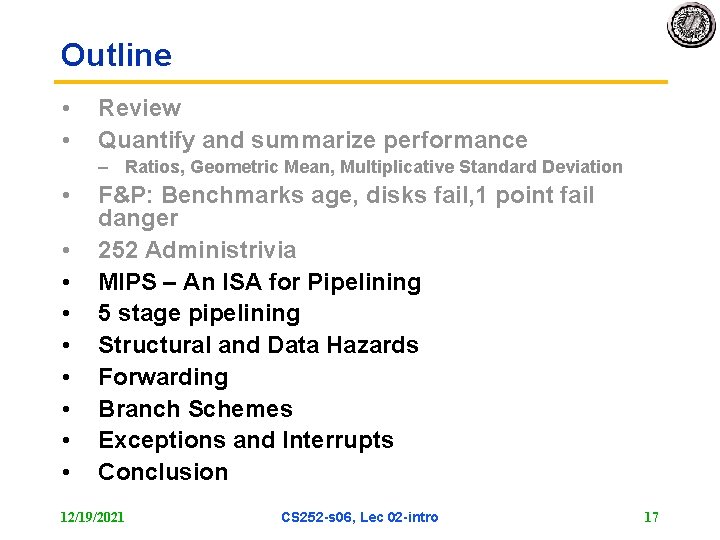 Outline

• Review
• Quantify and summarize performance
– Ratios, Geometric Mean, Multiplicative Standard Deviation
• F&P: Benchmarks age, disks fail,1 point fail danger
• 252 Administrivia
• MIPS – An ISA for Pipelining
• 5 stage pipelining
• Structural and Data Hazards
• Forwarding
• Branch Schemes
• Exceptions and Interrupts
• Conclusion

12/19/2021

CS252-s06, Lec 02-intro

17